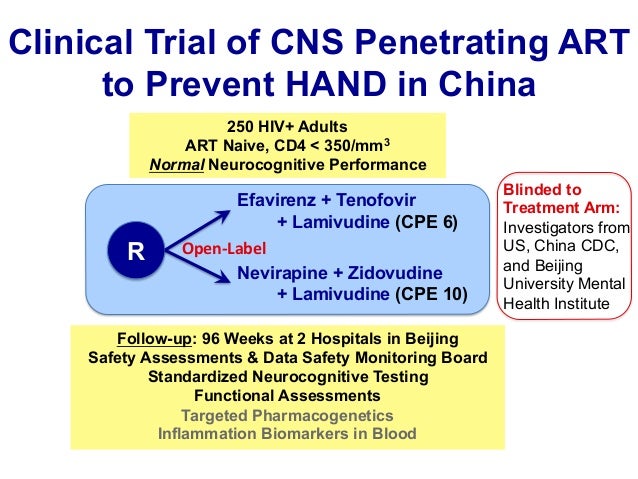 Clinical Trial of CNS Penetrating ART to Prevent HAND in China

250 HIV+ Adults
ART Naive, CD4 < 350/mm$^3$
Normal Neurocognitive Performance

R

Open-Label

Efavirenz + Tenofovir + Lamivudine (CPE 6)

Nevirapine + Zidovudine + Lamivudine (CPE 10)

Blinded to Treatment Arm:
Investigators from US, China CDC, and Beijing University Mental Health Institute

Follow-up: 96 Weeks at 2 Hospitals in Beijing
Safety Assessments & Data Safety Monitoring Board
Standardized Neurocognitive Testing
Functional Assessments
Targeted Pharmacogenetics
Inflammation Biomarkers in Blood